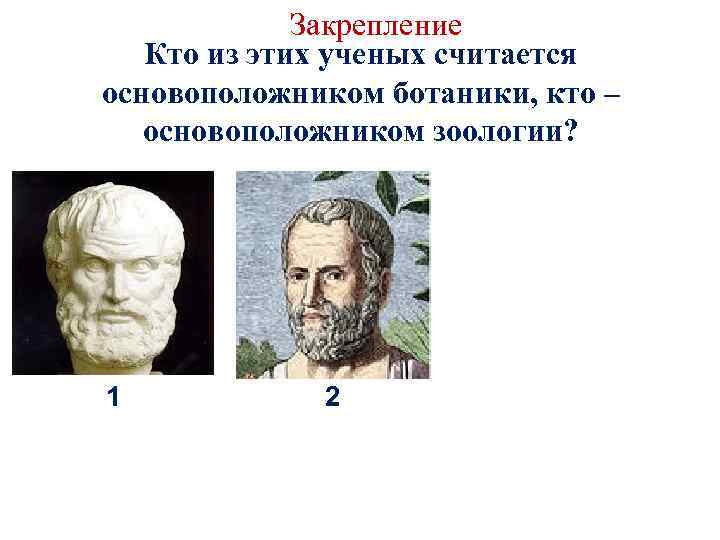 Закрепление

Кто из этих ученых считается основоположником ботаники, кто – основоположником зоологии?

1

2